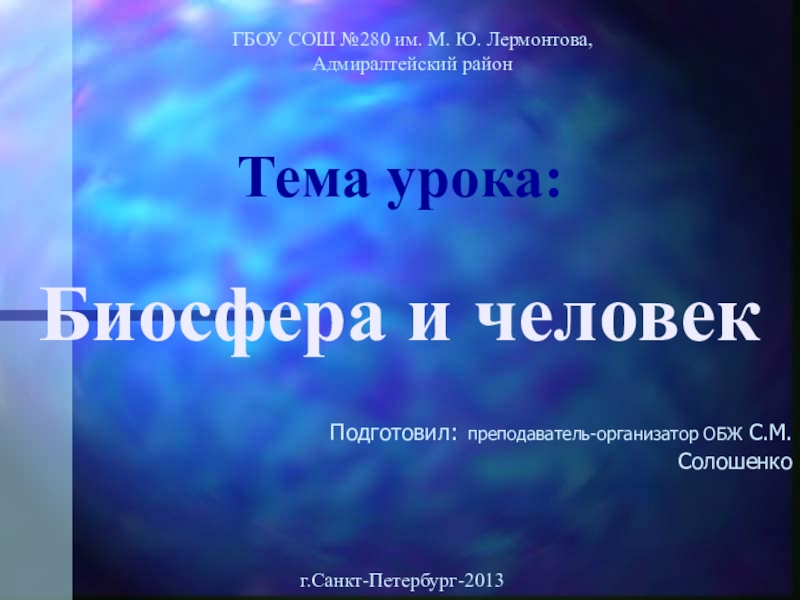 ГБОУ СОШ №280 им. М. Ю. Лермонтова, Адмиралтейский район

Тема урока:

Биосфера и человек

Подготовил: преподаватель-организатор ОБЖ С.М. Солошенко

г.Санкт-Петербург-2013